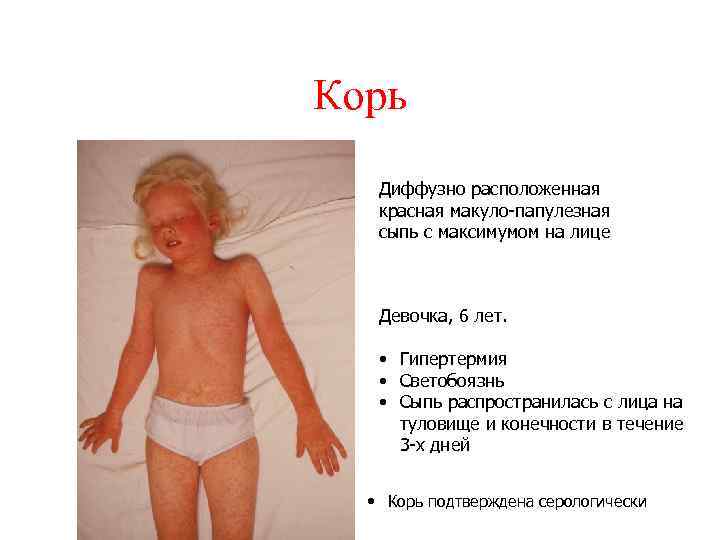 Корь

Диффузно расположенная красная макуло-папулезная сыпь с максимумом на лице

Девочка, 6 лет.

• Гипертермия
• Светобоязнь
• Сыпь распространилась с лица на туловище и конечности в течение 3-х дней

• Корь подтверждена серологически